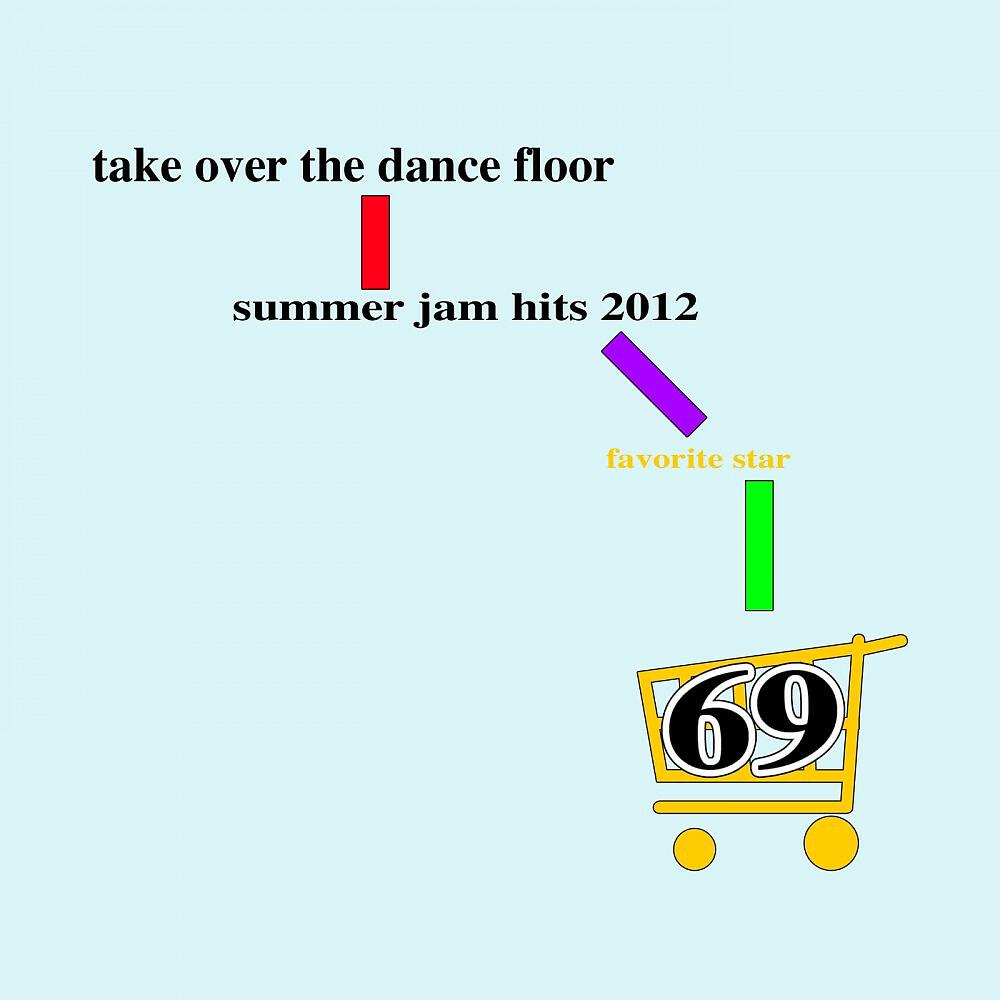 take over the dance floor

summer jam hits 2012

favorite star

69